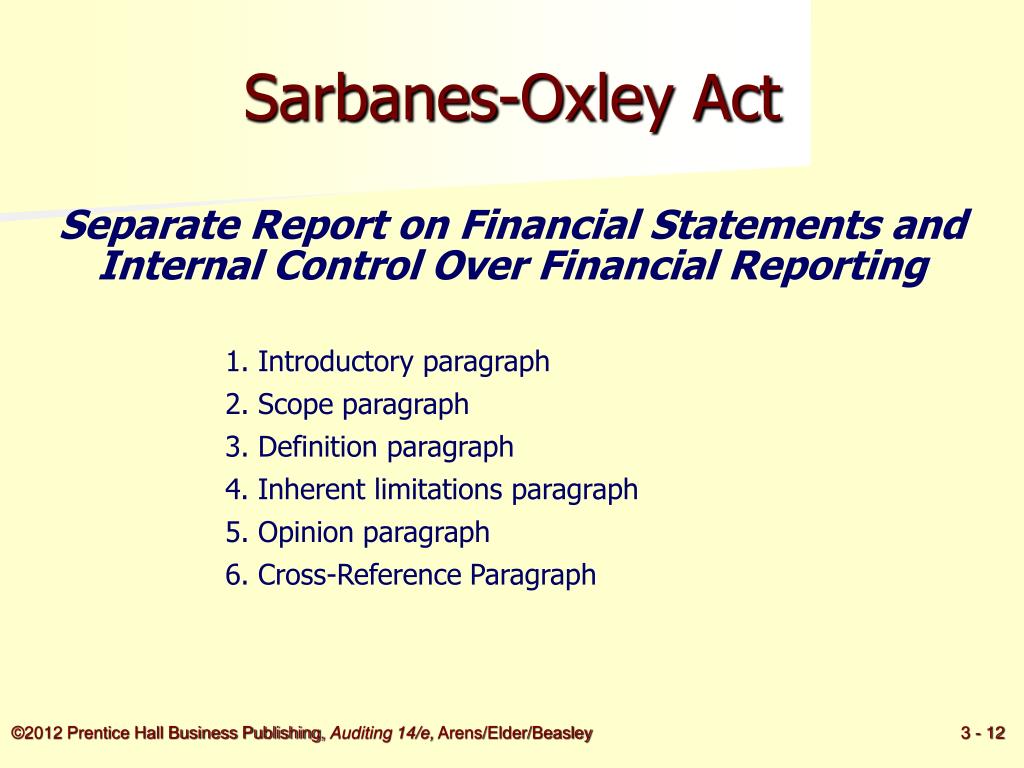 Sarbanes-Oxley Act

Separate Report on Financial Statements and Internal Control Over Financial Reporting

1. Introductory paragraph
2. Scope paragraph
3. Definition paragraph
4. Inherent limitations paragraph
5. Opinion paragraph
6. Cross-Reference Paragraph

©2012 Prentice Hall Business Publishing, Auditing 14/e, Arens/Elder/Beasley

3 - 12